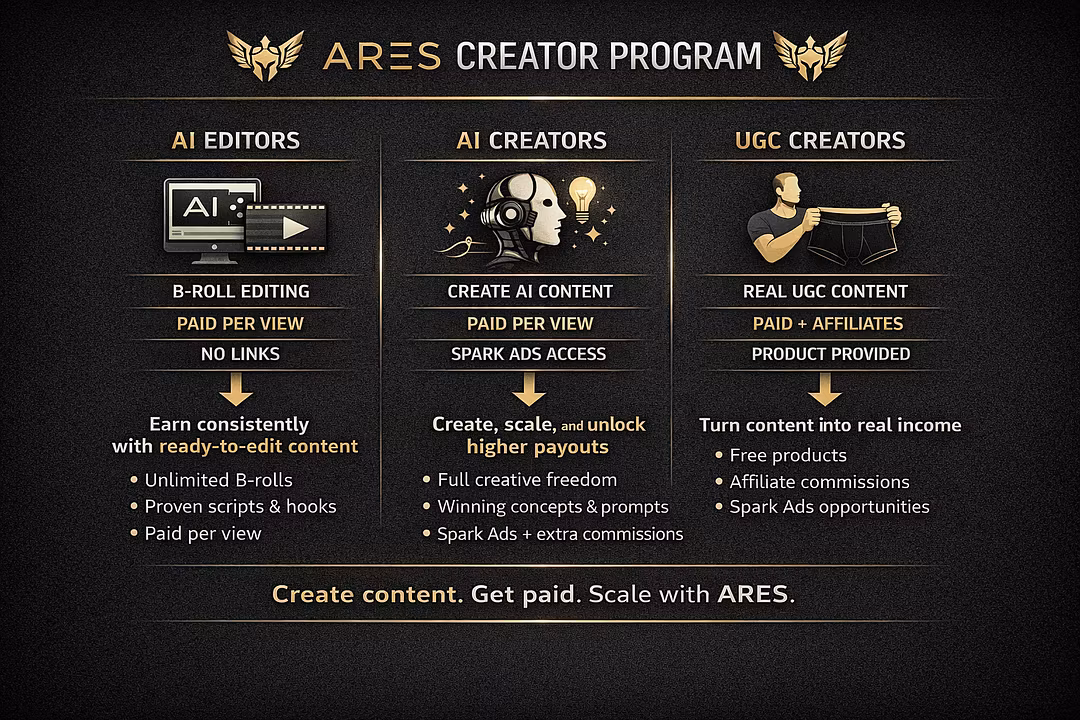 ARES CREATOR PROGRAM

AI EDITORS

AI

B-ROLL EDITING

PAID PER VIEW

NO LINKS

Earn consistently with ready-to-edit content

• Unlimited B-rolls
• Proven scripts & hooks
• Paid per view

AI CREATORS

CREATE AI CONTENT

PAID PER VIEW

SPARK ADS ACCESS

Create, scale, and unlock higher payouts

• Full creative freedom
• Winning concepts & prompts
• Spark Ads + extra commissions

UGC CREATORS

REAL UGC CONTENT

PAID + AFFILIATES

PRODUCT PROVIDED

Turn content into real income

• Free products
• Affiliate commissions
• Spark Ads opportunities

Create content. Get paid. Scale with ARES.